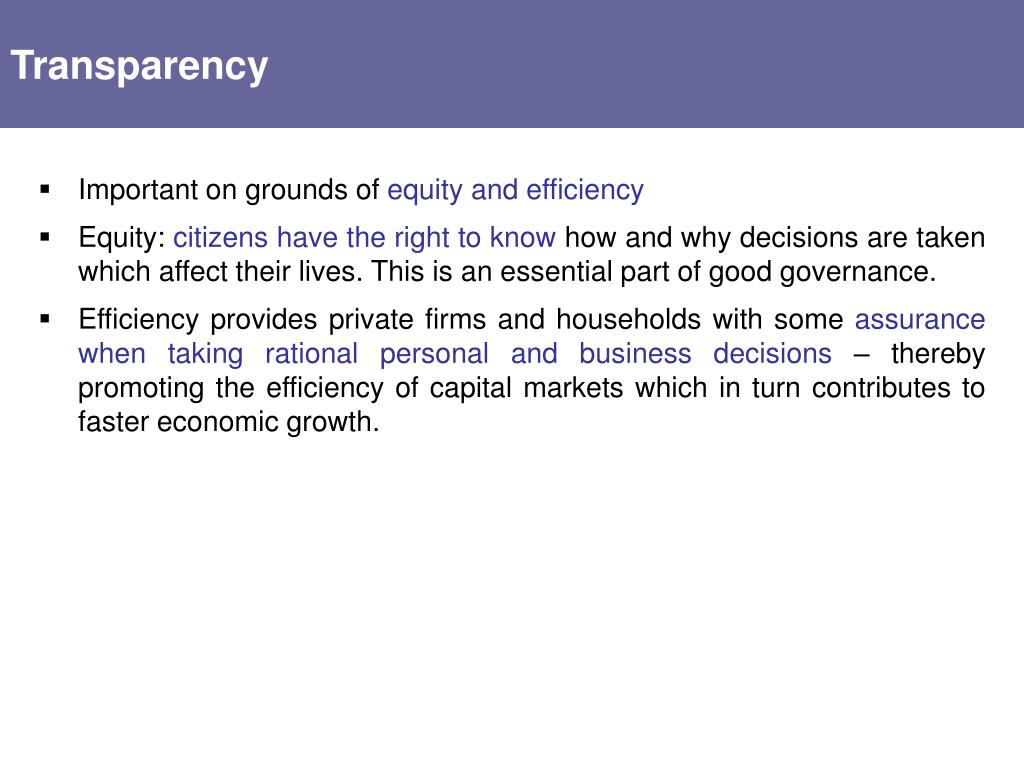 Transparency

▪ Important on grounds of equity and efficiency

▪ Equity: citizens have the right to know how and why decisions are taken which affect their lives. This is an essential part of good governance.

▪ Efficiency provides private firms and households with some assurance when taking rational personal and business decisions – thereby promoting the efficiency of capital markets which in turn contributes to faster economic growth.